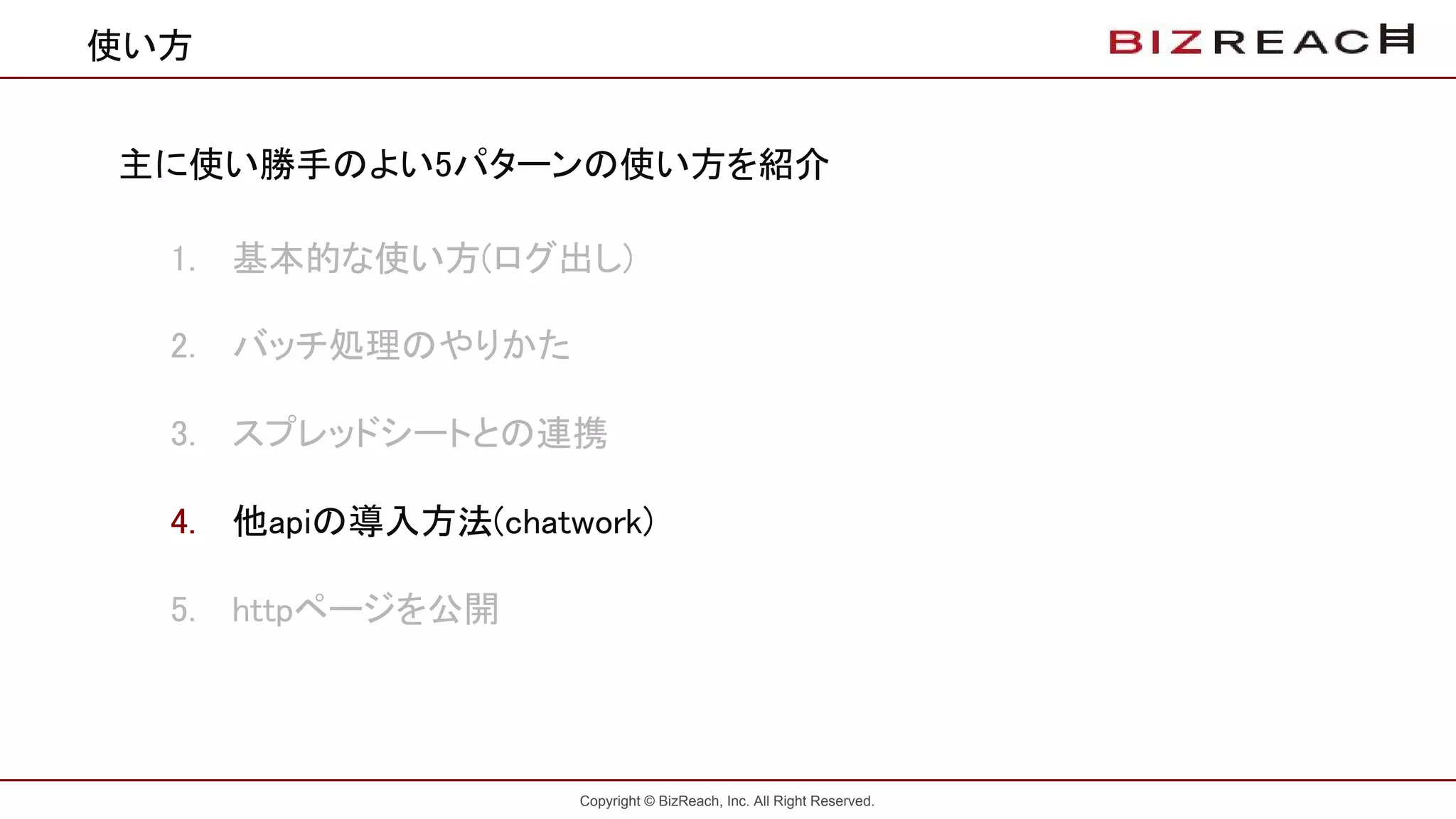 使い方

BIZREACH

主に使い勝手のよい5パターンの使い方を紹介

1. 基本的な使い方(ログ出し)

2. バッチ処理のやりかた

3. スプレッドシートとの連携

4. 他apiの導入方法(chatwork)

5. httpページを公開

Copyright © BizReach, Inc. All Right Reserved.